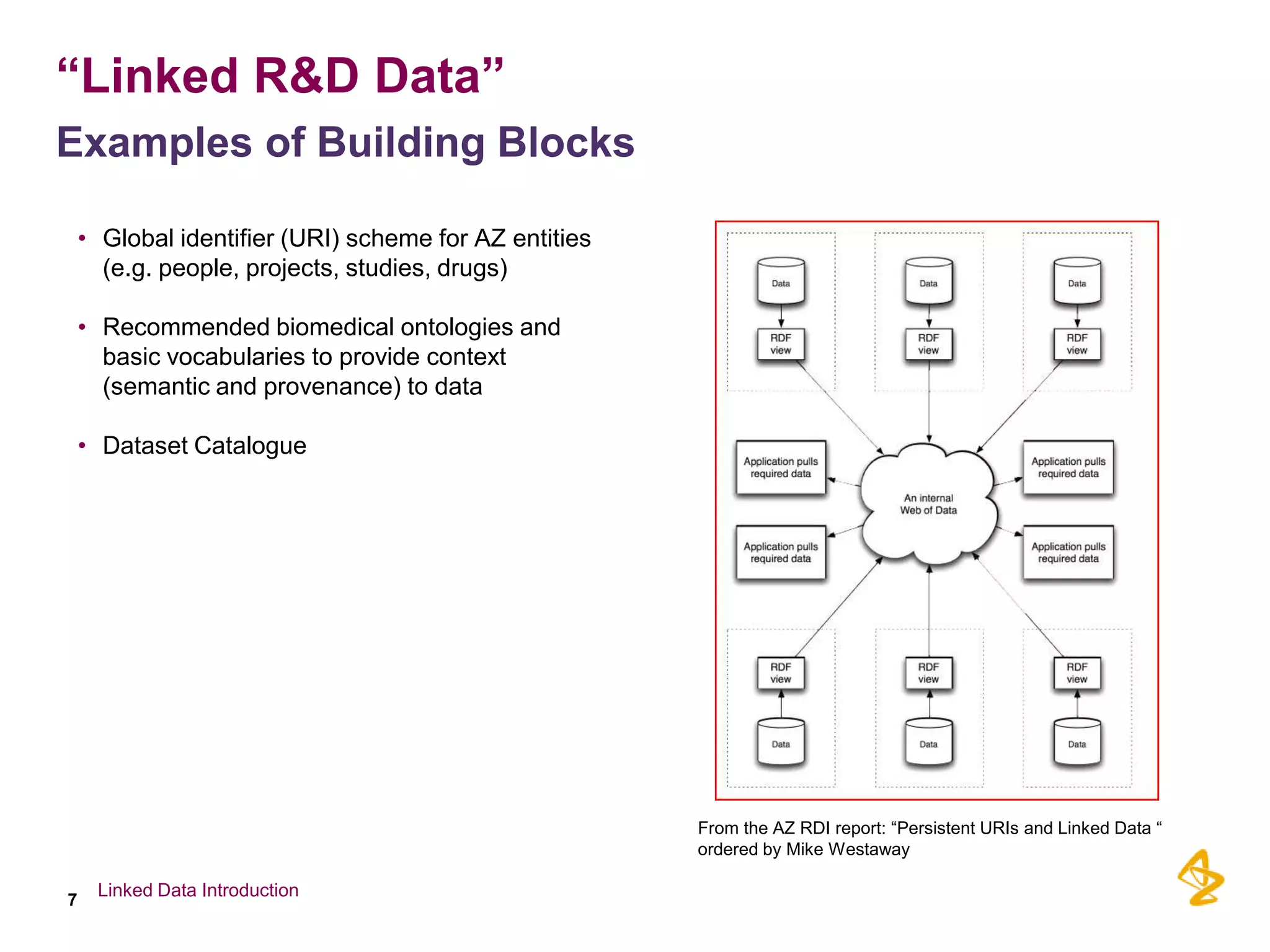 “Linked R&D Data”

Examples of Building Blocks

• Global identifier (URI) scheme for AZ entities (e.g. people, projects, studies, drugs)

• Recommended biomedical ontologies and basic vocabularies to provide context (semantic and provenance) to data

• Dataset Catalogue

Data

Data

Data

RDF view

RDF view

RDF view

Application pulls required data

An internal Web of Data

Application pulls required data

Application pulls required data

Application pulls required data

RDF view

RDF view

RDF view

Data

Data

Data

From the AZ RDI report: “Persistent URIs and Linked Data “ ordered by Mike Westaway

7 Linked Data Introduction